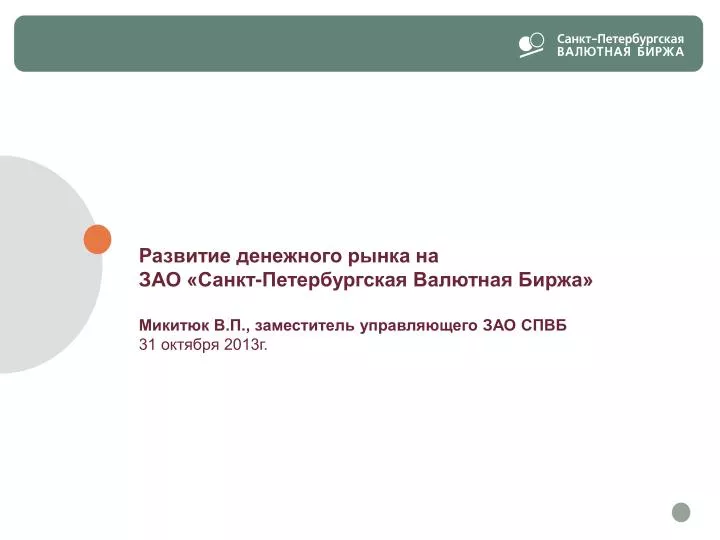 Санкт-Петербургская
ВАЛЮТНАЯ БИРЖА

Развитие денежного рынка на
ЗАО «Санкт-Петербургская Валютная Биржа»

Микитюк В.П., заместитель управляющего ЗАО СПВБ
31 октября 2013г.